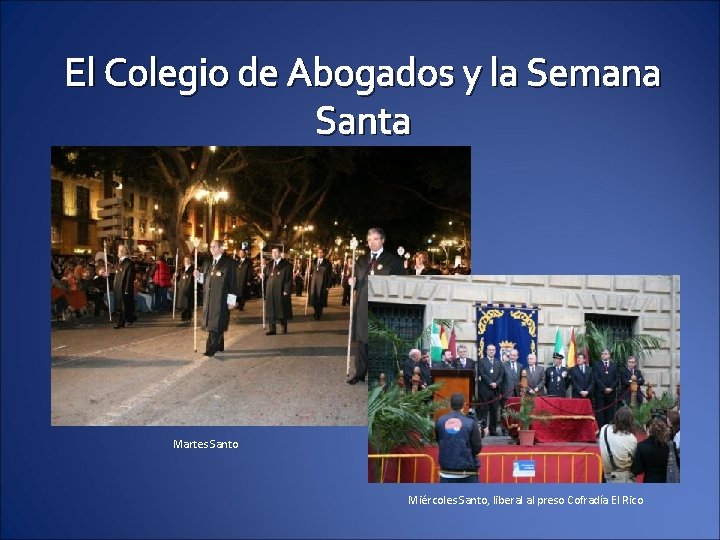 El Colegio de Abogados y la Semana Santa

Martes Santo

Miércoles Santo, liberal al preso Cofradía El Rico